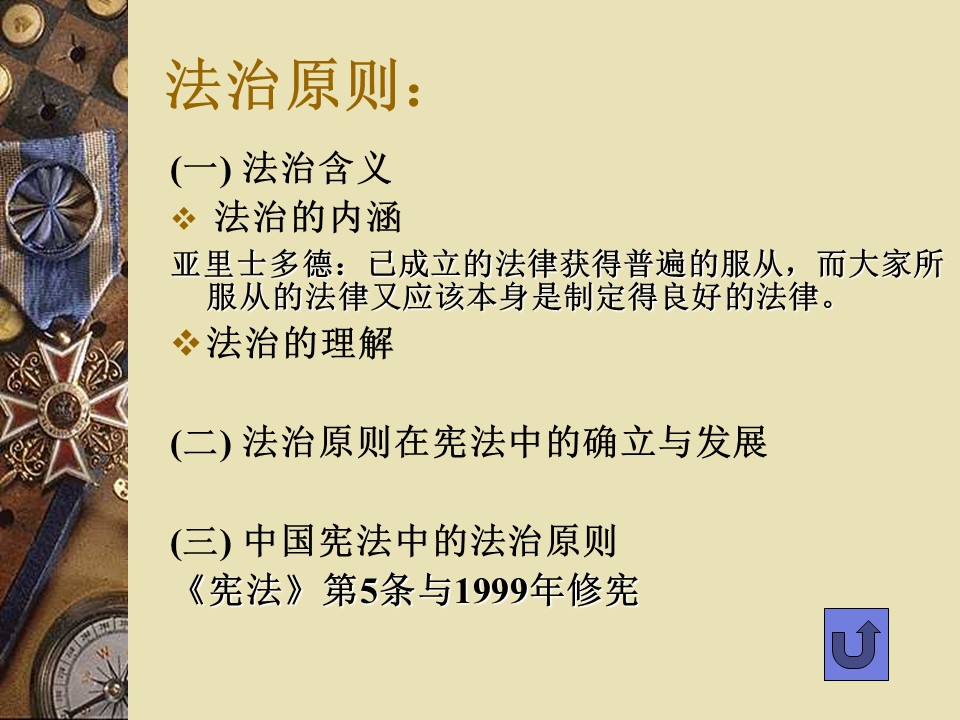 法治原则：

(一) 法治含义

❖ 法治的内涵

亚里士多德：已成立的法律获得普遍的服从，而大家所服从的法律又应该本身是制定得良好的法律。

❖ 法治的理解

(二) 法治原则在宪法中的确立与发展

(三) 中国宪法中的法治原则

《宪法》第5条与1999年修宪